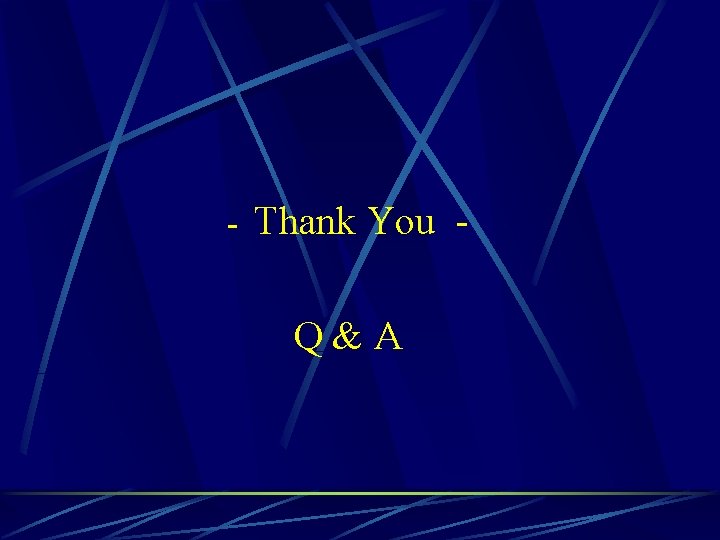 - Thank You -

Q & A